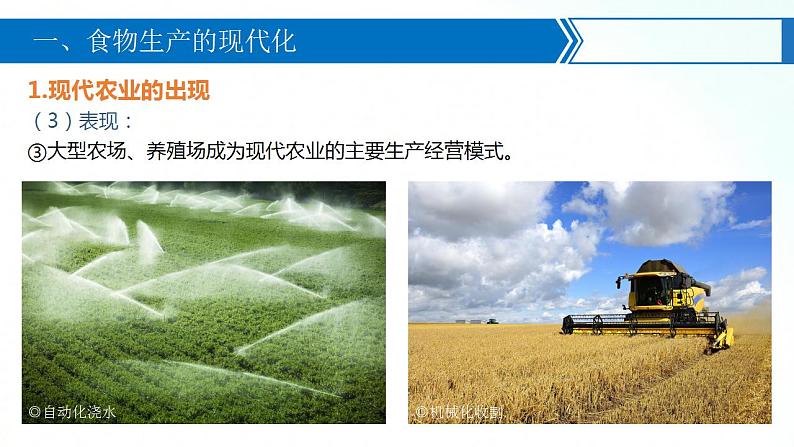 一、食物生产的现代化

1.现代农业的出现

（3）表现：

③大型农场、养殖场成为现代农业的主要生产经营模式。

©自动化浇水

©机械化收割